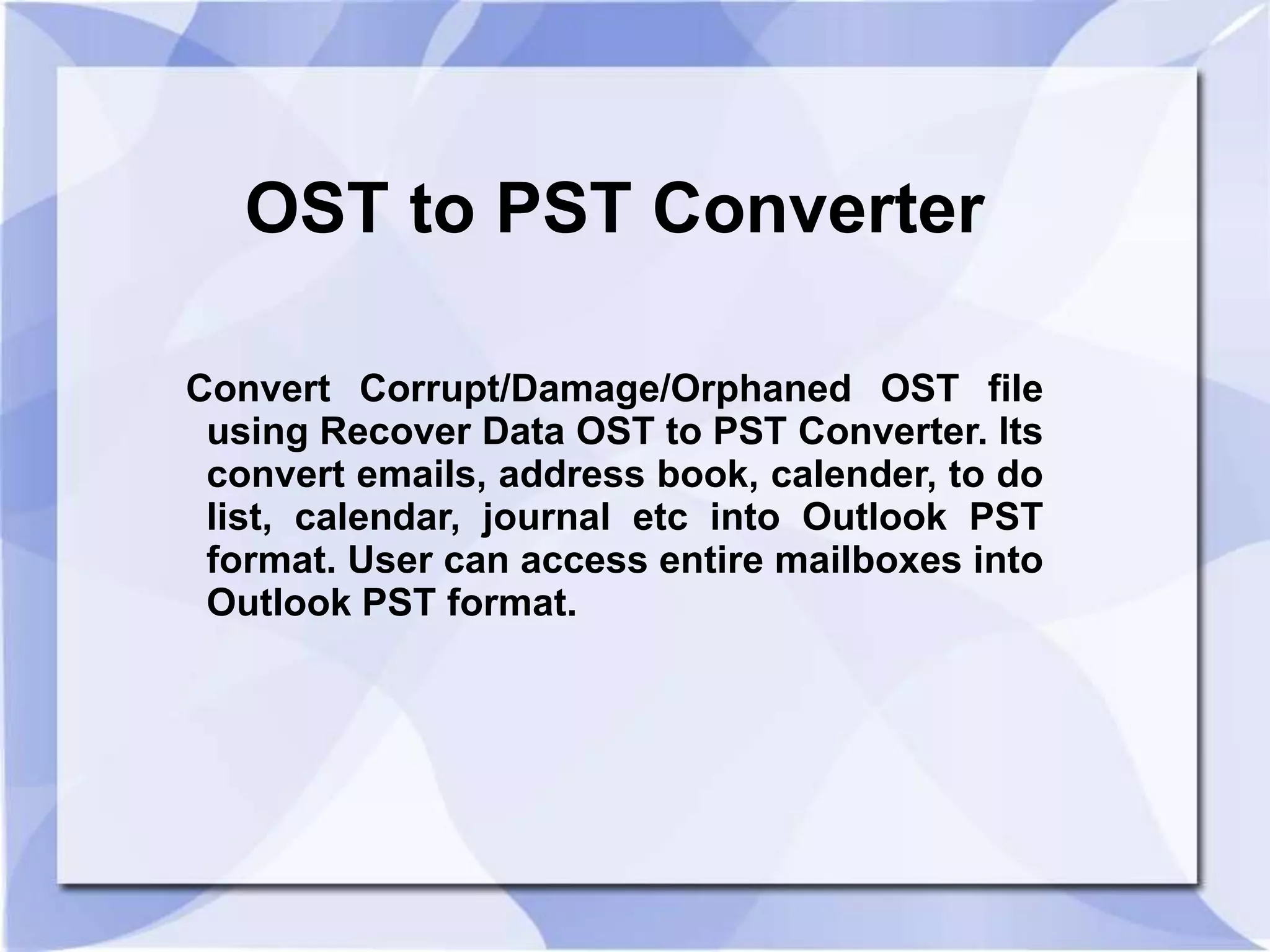 OST to PST Converter

Convert Corrupt/Damage/Orphaned OST file using Recover Data OST to PST Converter. Its convert emails, address book, calender, to do list, calendar, journal etc into Outlook PST format. User can access entire mailboxes into Outlook PST format.